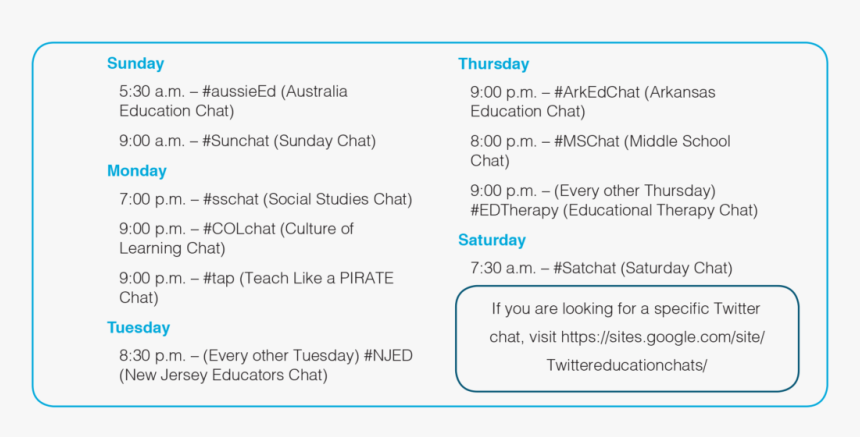 Sunday

5:30 a.m. – #aussieEd (Australia Education Chat)

9:00 a.m. – #Sunchat (Sunday Chat)

Monday

7:00 p.m. – #sschat (Social Studies Chat)

9:00 p.m. – #COLchat (Culture of Learning Chat)

9:00 p.m. – #tap (Teach Like a PIRATE Chat)

Tuesday

8:30 p.m. – (Every other Tuesday) #NJED (New Jersey Educators Chat)

Thursday

9:00 p.m. – #ArkEdChat (Arkansas Education Chat)

8:00 p.m. – #MSChat (Middle School Chat)

9:00 p.m. – (Every other Thursday) #EDTherapy (Educational Therapy Chat)

Saturday

7:30 a.m. – #Satchat (Saturday Chat)

If you are looking for a specific Twitter chat, visit https://sites.google.com/site/Twittereducationchats/